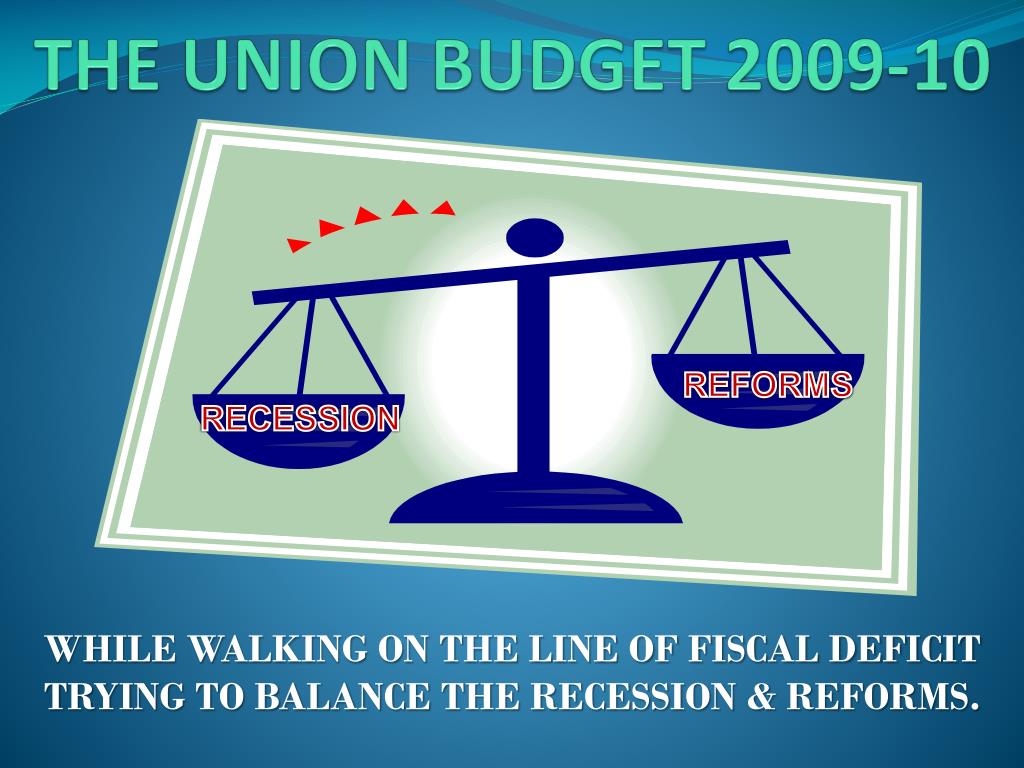 THE UNION BUDGET 2009-10

RECESSION

REFORMS

WHILE WALKING ON THE LINE OF FISCAL DEFICIT TRYING TO BALANCE THE RECESSION & REFORMS.